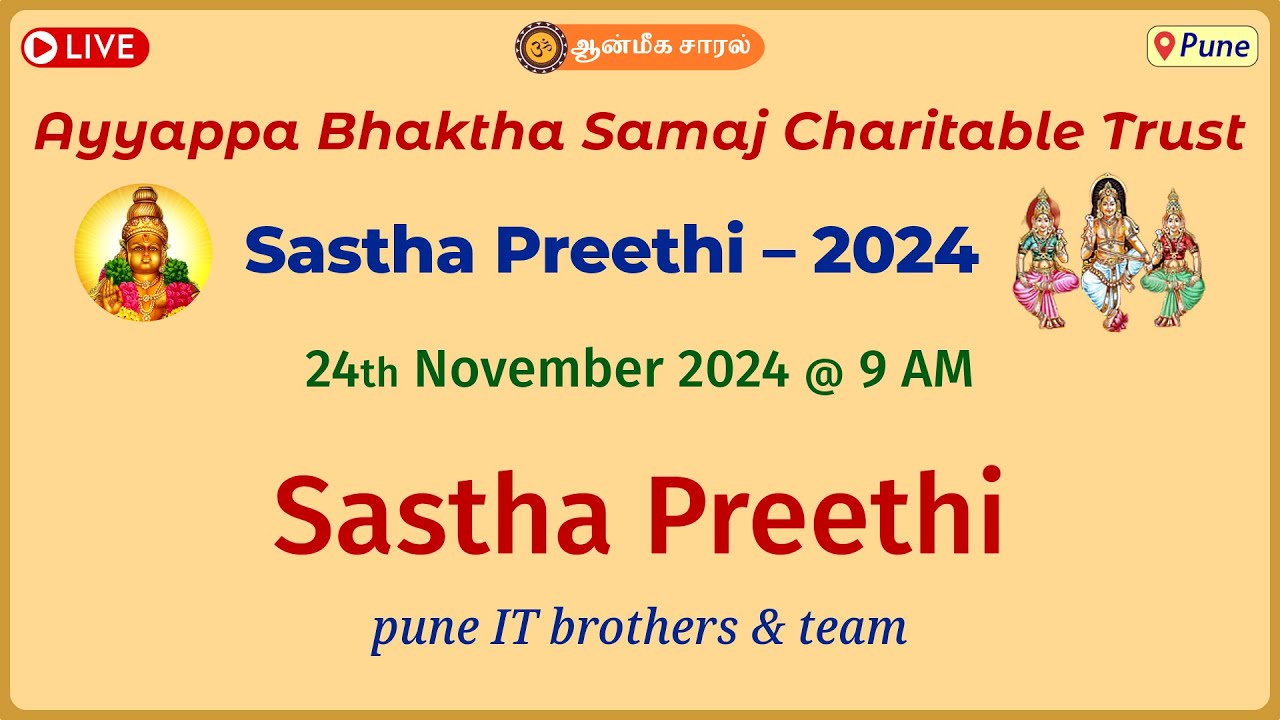 LIVE

ஆன்மீக சாரல்

Pune

Ayyappa Bhaktha Samaj Charitable Trust

Sastha Preethi – 2024

24th November 2024 @ 9 AM

Sastha Preethi

pune IT brothers & team